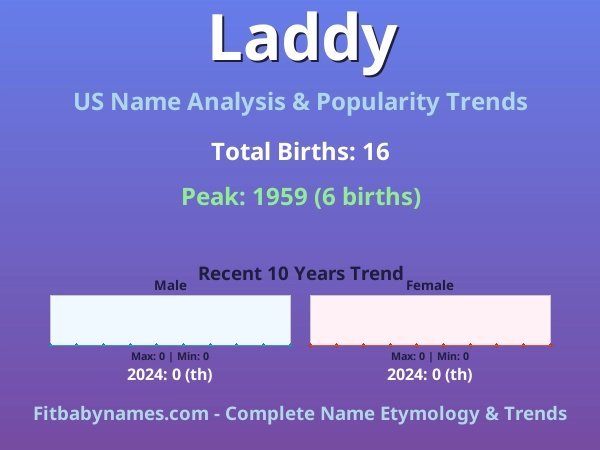 Laddy

US Name Analysis & Popularity Trends

Total Births: 16

Peak: 1959 (6 births)

Recent 10 Years Trend

Male

Max: 0 | Min: 0

2024: 0 (th)

Female

Max: 0 | Min: 0

2024: 0 (th)

Fitbabynames.com - Complete Name Etymology & Trends